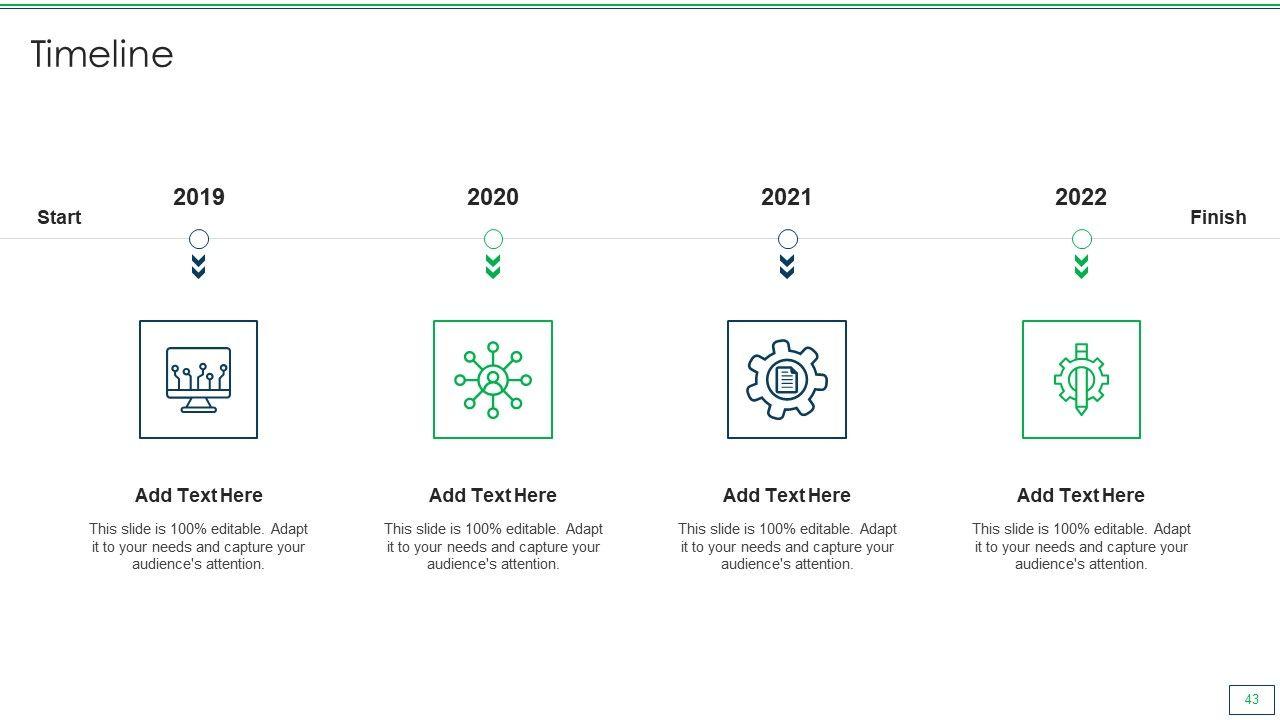 Timeline

Start

2019

2020

2021

2022

Finish

Add Text Here

This slide is 100% editable. Adapt it to your needs and capture your audience's attention.

Add Text Here

This slide is 100% editable. Adapt it to your needs and capture your audience's attention.

Add Text Here

This slide is 100% editable. Adapt it to your needs and capture your audience's attention.

Add Text Here

This slide is 100% editable. Adapt it to your needs and capture your audience's attention.

43